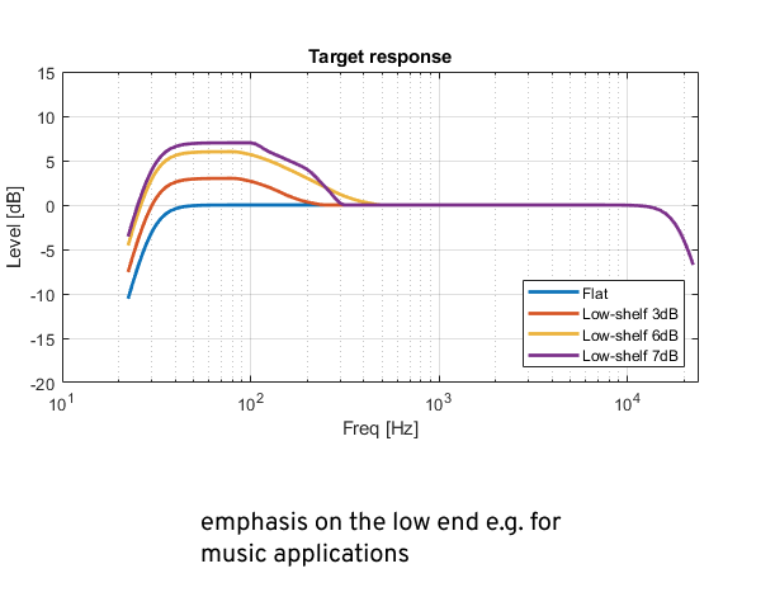 Target response

15
10
5
0
-5
-10
-15
-20

Level [dB]

$10^1$ $10^2$ $10^3$ $10^4$

Freq [Hz]

Flat
Low-shelf 3dB
Low-shelf 6dB
Low-shelf 7dB

emphasis on the low end e.g. for music applications